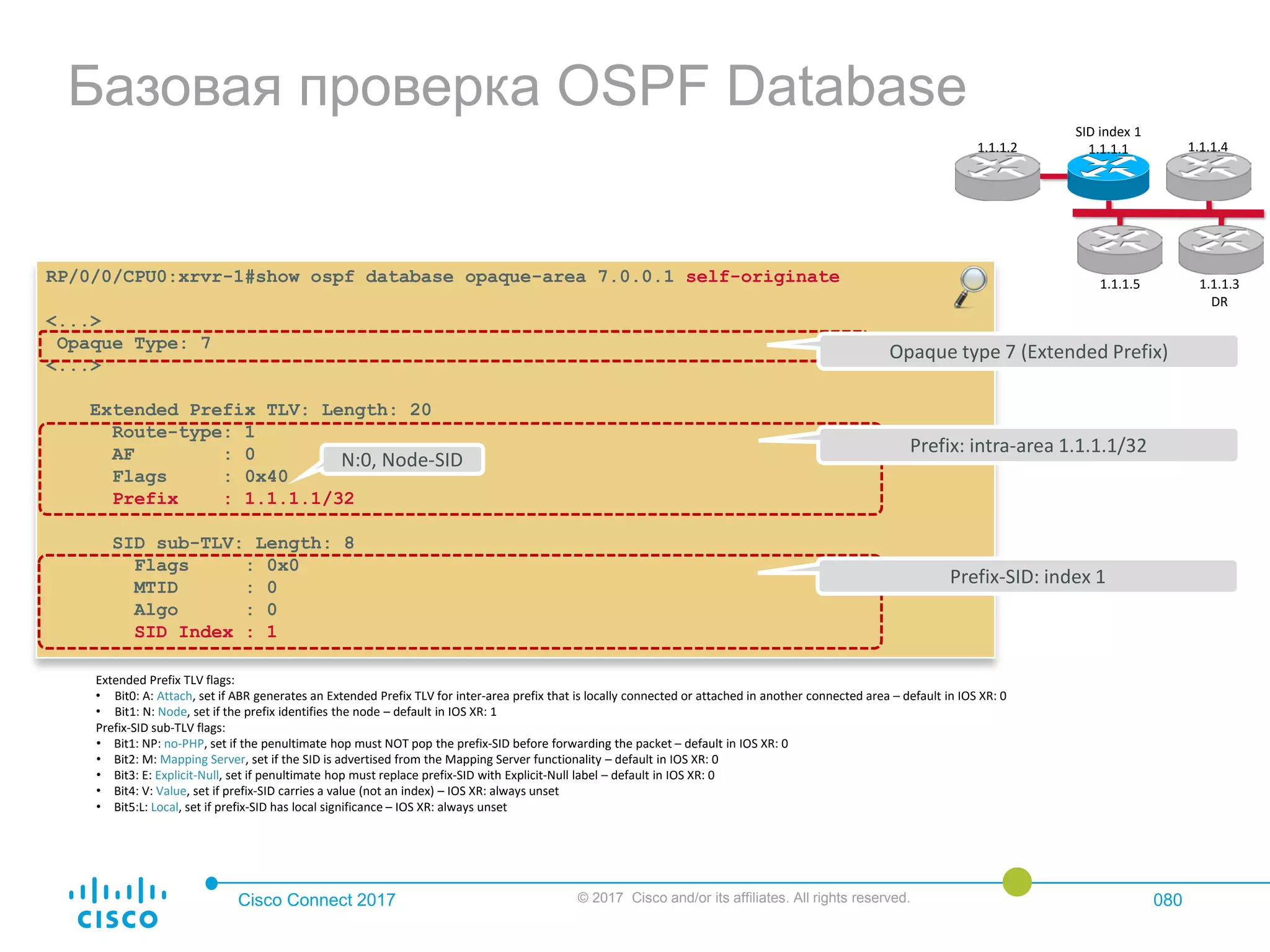 Базовая проверка OSPF Database

SID index 1
1.1.1.2
1.1.1.1
1.1.1.4
1.1.1.5
1.1.1.3
DR

RP/0/0/CPU0:xrvr-1#show ospf database opaque-area 7.0.0.1 self-originate

<...>
Opaque Type: 7
<...>

Extended Prefix TLV: Length: 20
Route-type: 1
AF : 0
Flags : 0x40
Prefix : 1.1.1.1/32

SID sub-TLV: Length: 8
Flags : 0x0
MTID : 0
Algo : 0
SID Index : 1

Opaque type 7 (Extended Prefix)

Prefix: intra-area 1.1.1.1/32

N:0, Node-SID

Prefix-SID: index 1

Extended Prefix TLV flags:
• Bit0: A: Attach, set if ABR generates an Extended Prefix TLV for inter-area prefix that is locally connected or attached in another connected area – default in IOS XR: 0
• Bit1: N: Node, set if the prefix identifies the node – default in IOS XR: 1
Prefix-SID sub-TLV flags:
• Bit1: NP: no-PHP, set if the penultimate hop must NOT pop the prefix-SID before forwarding the packet – default in IOS XR: 0
• Bit2: M: Mapping Server, set if the SID is advertised from the Mapping Server functionality – default in IOS XR: 0
• Bit3: E: Explicit-Null, set if penultimate hop must replace prefix-SID with Explicit-Null label – default in IOS XR: 0
• Bit4: V: Value, set if prefix-SID carries a value (not an index) – IOS XR: always unset
• Bit5:L: Local, set if prefix-SID has local significance – IOS XR: always unset

cisco
Cisco Connect 2017
© 2017 Cisco and/or its affiliates. All rights reserved.
080